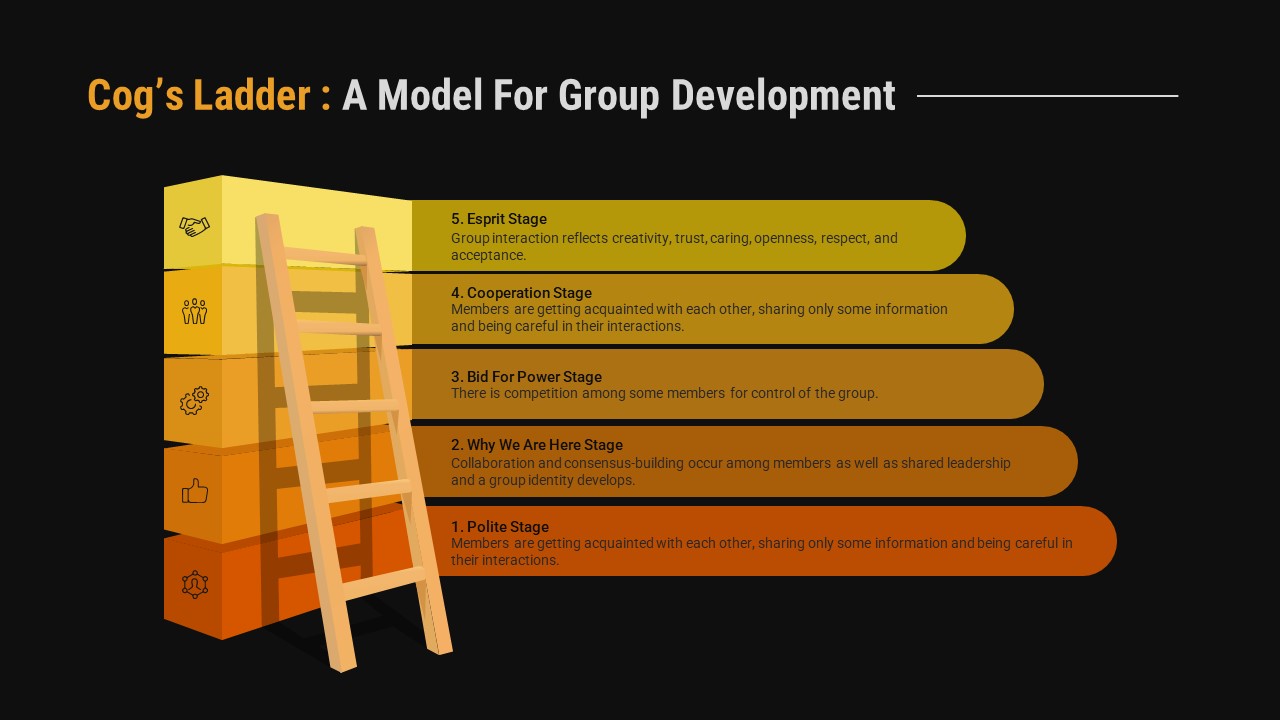 Cog's Ladder : A Model For Group Development

5. Esprit Stage
Group interaction reflects creativity, trust, caring, openness, respect, and acceptance.

4. Cooperation Stage
Members are getting acquainted with each other, sharing only some information and being careful in their interactions.

3. Bid For Power Stage
There is competition among some members for control of the group.

2. Why We Are Here Stage
Collaboration and consensus-building occur among members as well as shared leadership and a group identity develops.

1. Polite Stage
Members are getting acquainted with each other, sharing only some information and being careful in their interactions.